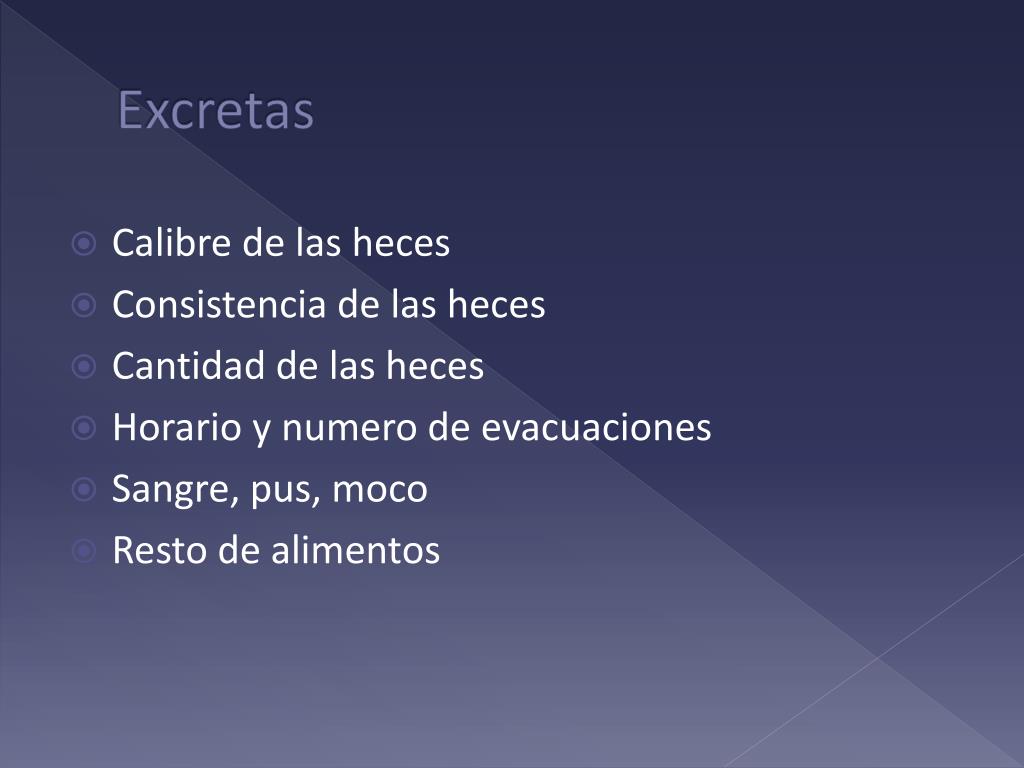 Excretas

Calibre de las heces
Consistencia de las heces
Cantidad de las heces
Horario y numero de evacuaciones
Sangre, pus, moco
Resto de alimentos